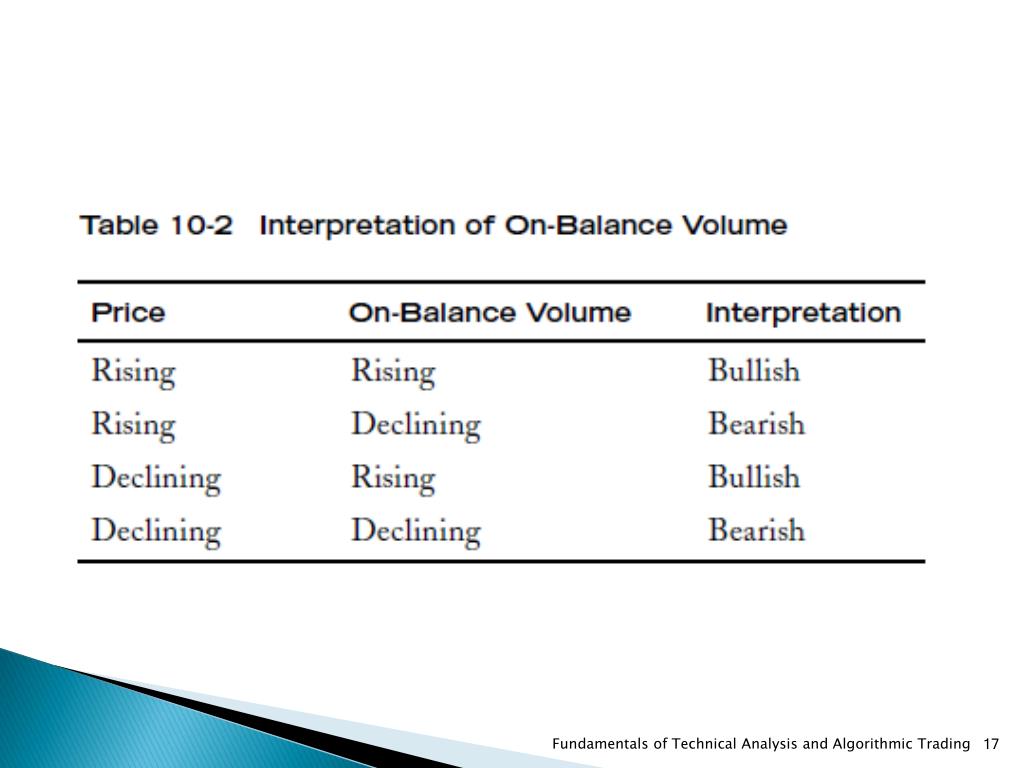 Table 10-2 Interpretation of On-Balance Volume

| Price | On-Balance Volume | Interpretation |
|---|---|---|
| Rising | Rising | Bullish |
| Rising | Declining | Bearish |
| Declining | Rising | Bullish |
| Declining | Declining | Bearish |

Fundamentals of Technical Analysis and Algorithmic Trading 17